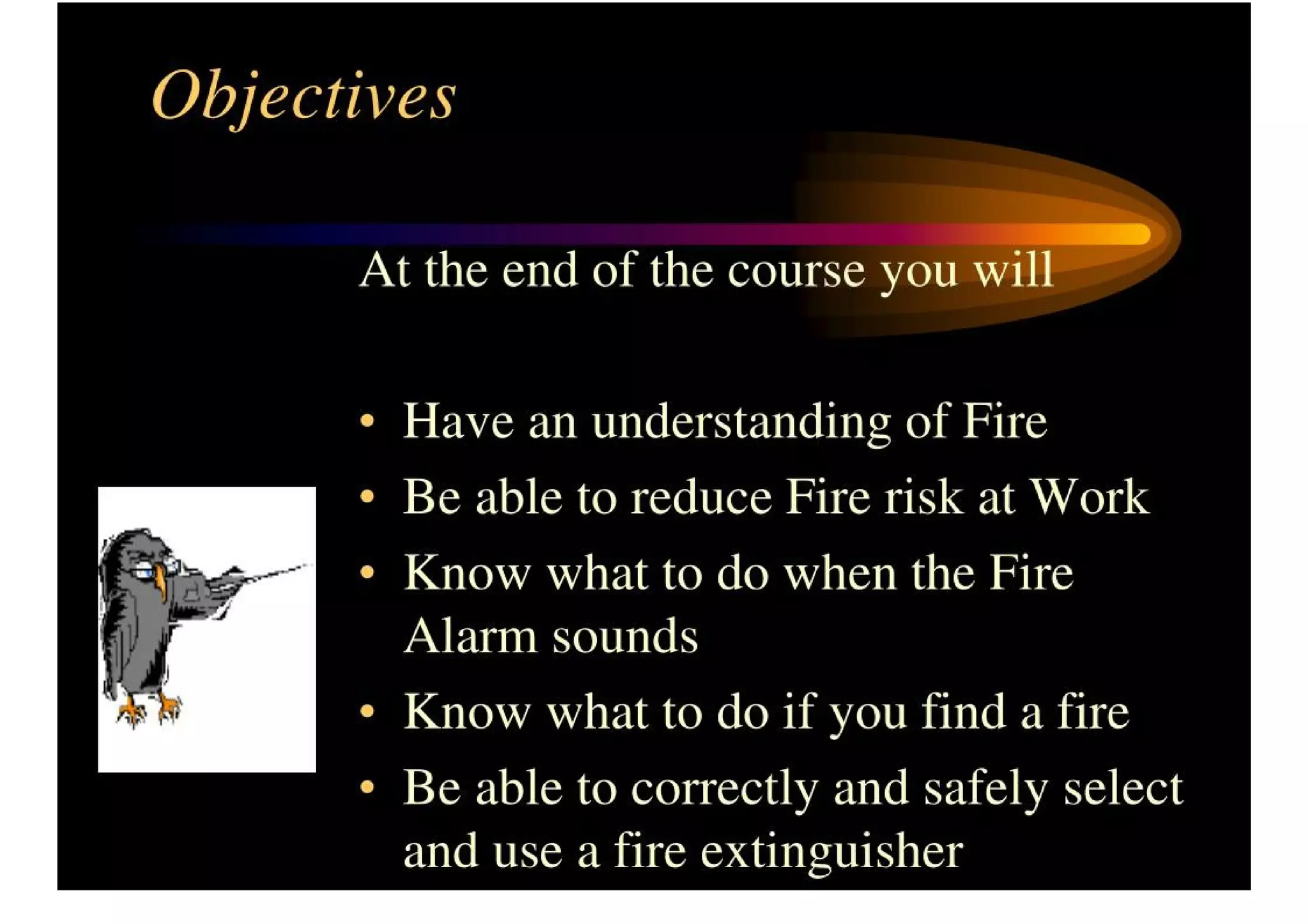 Objectives

At the end of the course you will

• Have an understanding of Fire
• Be able to reduce Fire risk at Work
• Know what to do when the Fire Alarm sounds
• Know what to do if you find a fire
• Be able to correctly and safely select and use a fire extinguisher